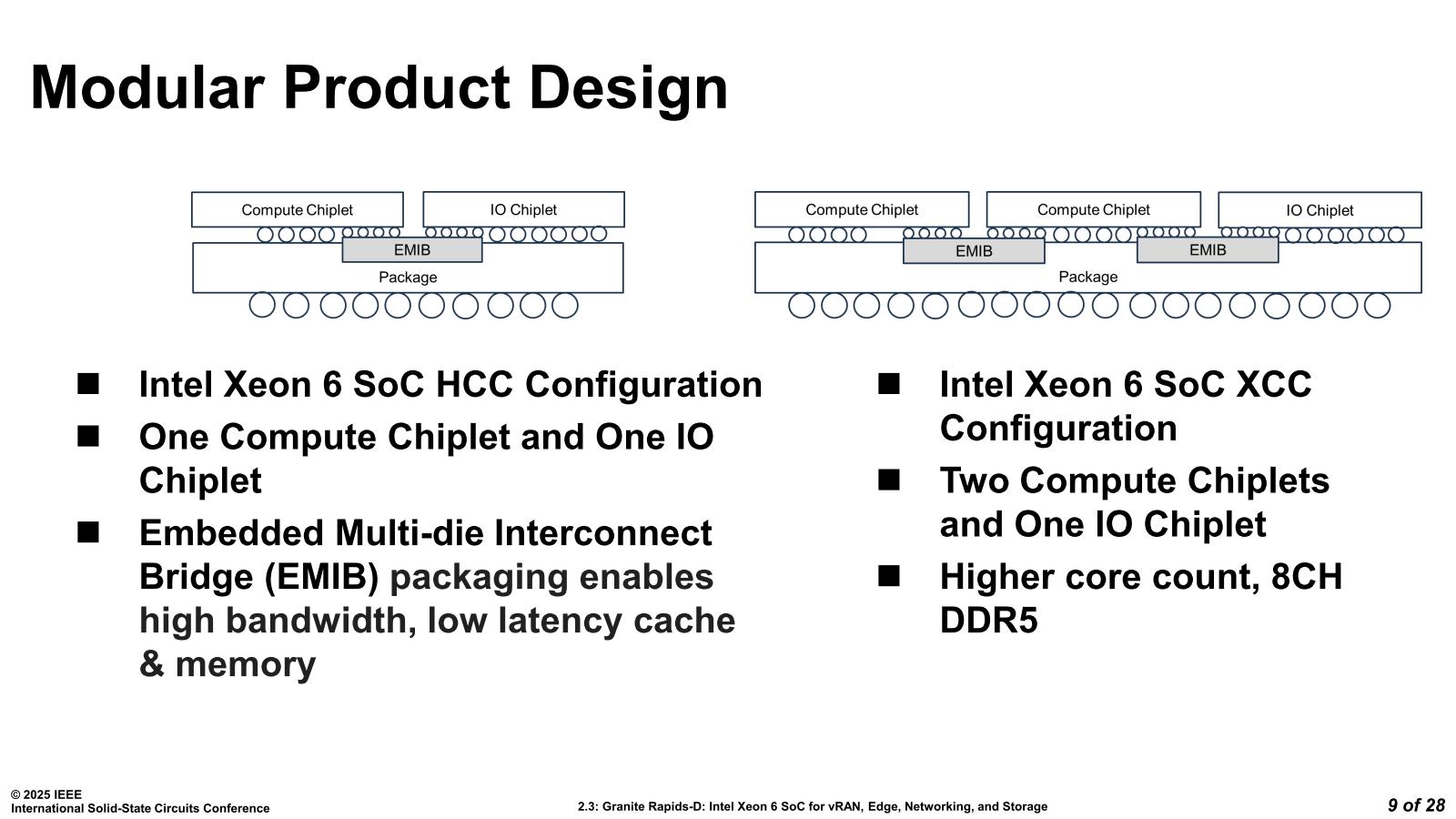 Modular Product Design

Compute Chiplet
IO Chiplet
EMIB
Package

Compute Chiplet
Compute Chiplet
IO Chiplet
EMIB
EMIB
Package

■ Intel Xeon 6 SoC HCC Configuration
■ One Compute Chiplet and One IO Chiplet
■ Embedded Multi-die Interconnect Bridge (EMIB) packaging enables high bandwidth, low latency cache & memory

■ Intel Xeon 6 SoC XCC Configuration
■ Two Compute Chiplets and One IO Chiplet
■ Higher core count, 8CH DDR5

© 2025 IEEE
International Solid-State Circuits Conference

2.3: Granite Rapids-D: Intel Xeon 6 SoC for vRAN, Edge, Networking, and Storage

9 of 28